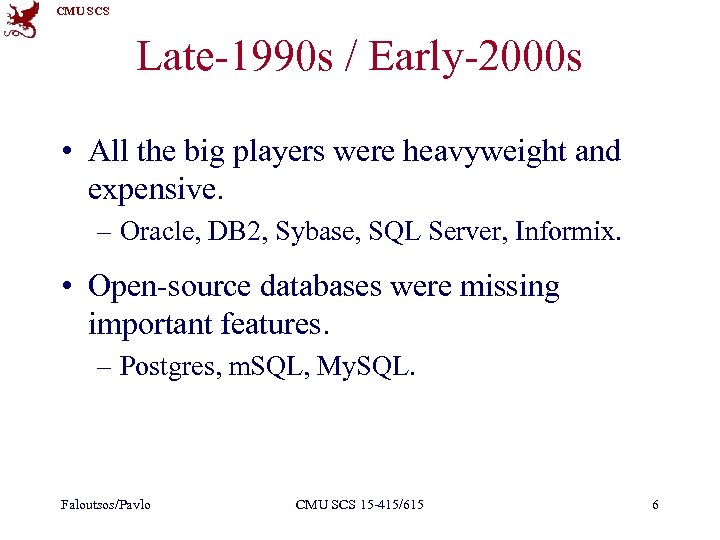 CMU SCS

Late-1990s / Early-2000s

• All the big players were heavyweight and expensive.
– Oracle, DB2, Sybase, SQL Server, Informix.

• Open-source databases were missing important features.
– Postgres, mSQL, MySQL.

Faloutsos/Pavlo CMU SCS 15-415/615 6